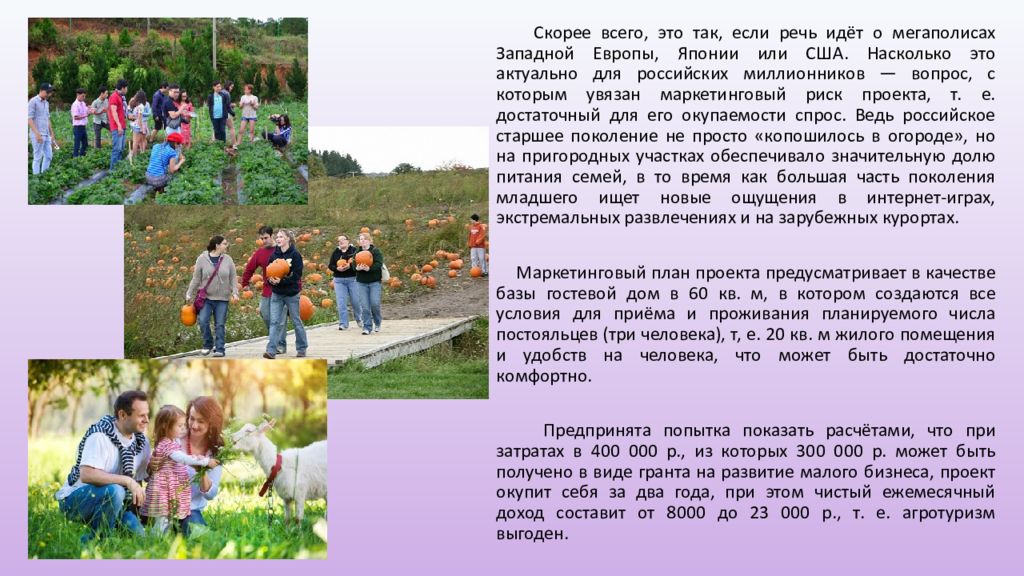 Скорее всего, это так, если речь идёт о мегаполисах Западной Европы, Японии или США. Насколько это актуально для российских миллионников — вопрос, с которым увязан маркетинговый риск проекта, т. е. достаточный для его окупаемости спрос. Ведь российское старшее поколение не просто «копошилось в огороде», но на пригородных участках обеспечивало значительную долю питания семей, в то время как большая часть поколения младшего ищет новые ощущения в интернет-играх, экстремальных развлечениях и на зарубежных курортах.

Маркетинговый план проекта предусматривает в качестве базы гостевой дом в 60 кв. м, в котором создаются все условия для приёма и проживания планируемого числа постояльцев (три человека), т, е. 20 кв. м жилого помещения и удобств на человека, что может быть достаточно комфортно.

Предпринята попытка показать расчётами, что при затратах в 400 000 р., из которых 300 000 р. может быть получено в виде гранта на развитие малого бизнеса, проект окупит себя за два года, при этом чистый ежемесячный доход составит от 8000 до 23 000 р., т. е. агротуризм выгоден.